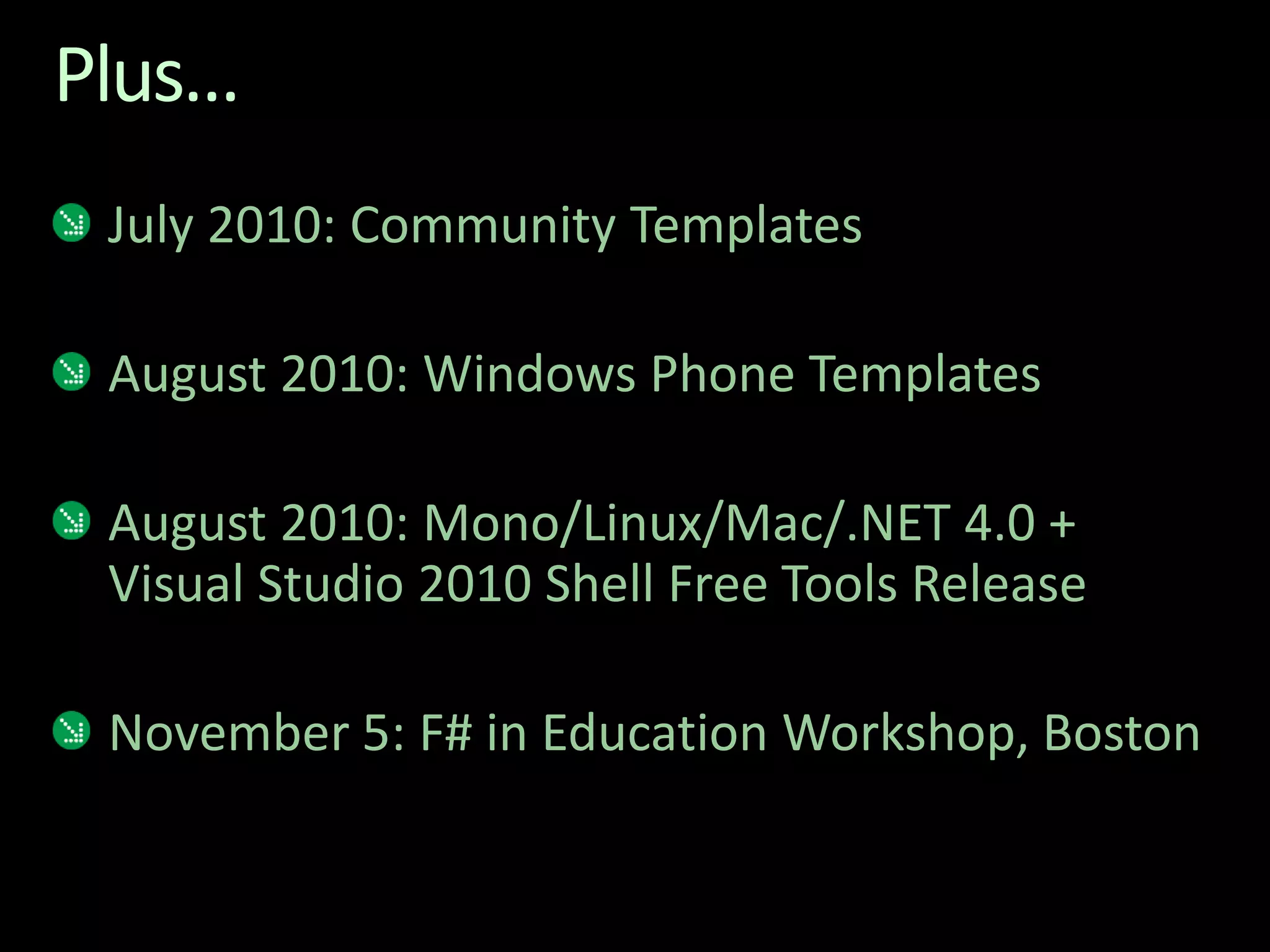 Plus…

July 2010: Community Templates

August 2010: Windows Phone Templates

August 2010: Mono/Linux/Mac/.NET 4.0 + Visual Studio 2010 Shell Free Tools Release

November 5: F# in Education Workshop, Boston